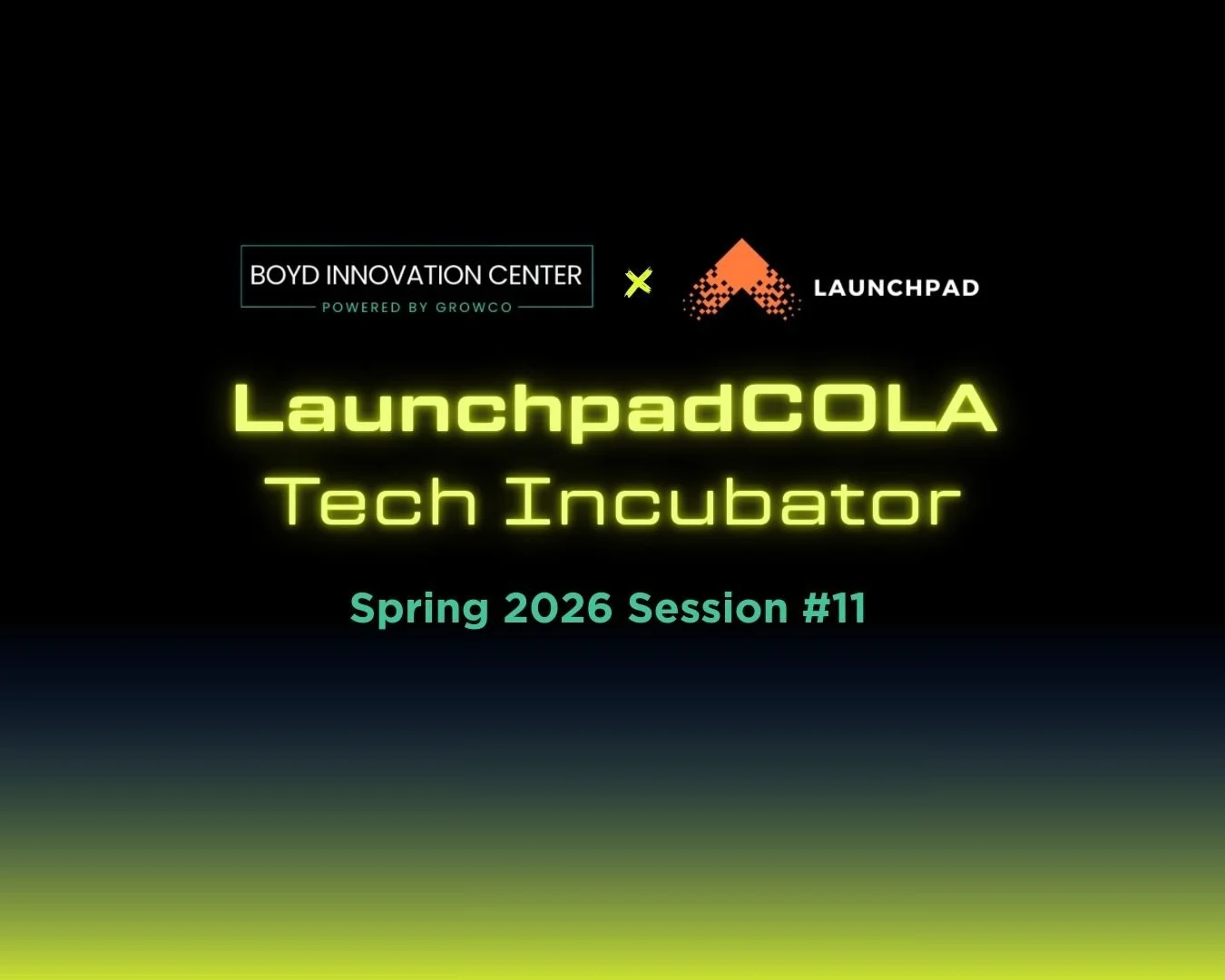 BOYD INNOVATION CENTER
POWERED BY GROWCO

×

LAUNCHPAD

LaunchpadCOLA
Tech Incubator

Spring 2026 Session #11